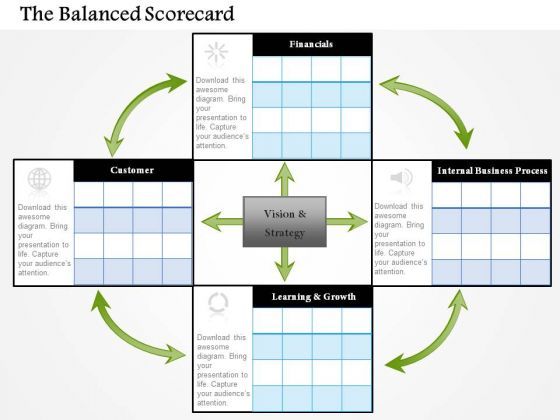 The Balanced Scorecard

Financials

Download this awesome diagram. Bring your presentation to life. Capture your audience's attention.

Customer

Download this awesome diagram. Bring your presentation to life. Capture your audience's attention.

Vision & Strategy

Internal Business Process

Download this awesome diagram. Bring your presentation to life. Capture your audience's attention.

Learning & Growth

Download this awesome diagram. Bring your presentation to life. Capture your audience's attention.